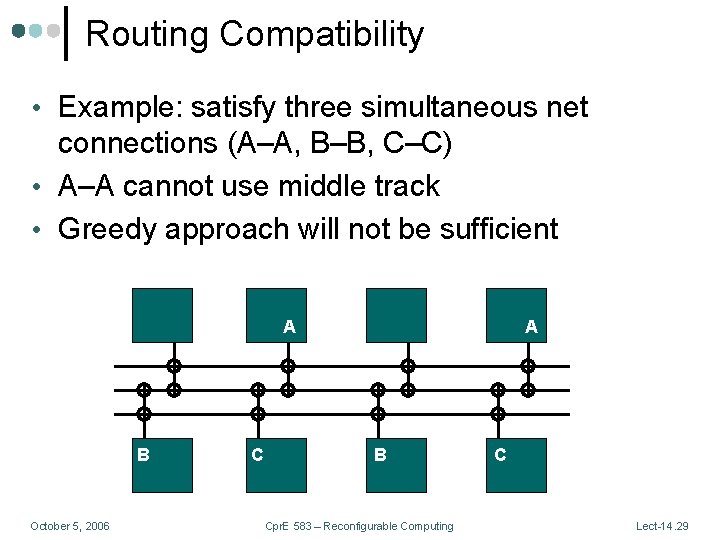 Routing Compatibility

• Example: satisfy three simultaneous net connections (A–A, B–B, C–C)
• A–A cannot use middle track
• Greedy approach will not be sufficient

A
A
B
C
B
C

October 5, 2006
CprE 583 – Reconfigurable Computing
Lect-14.29